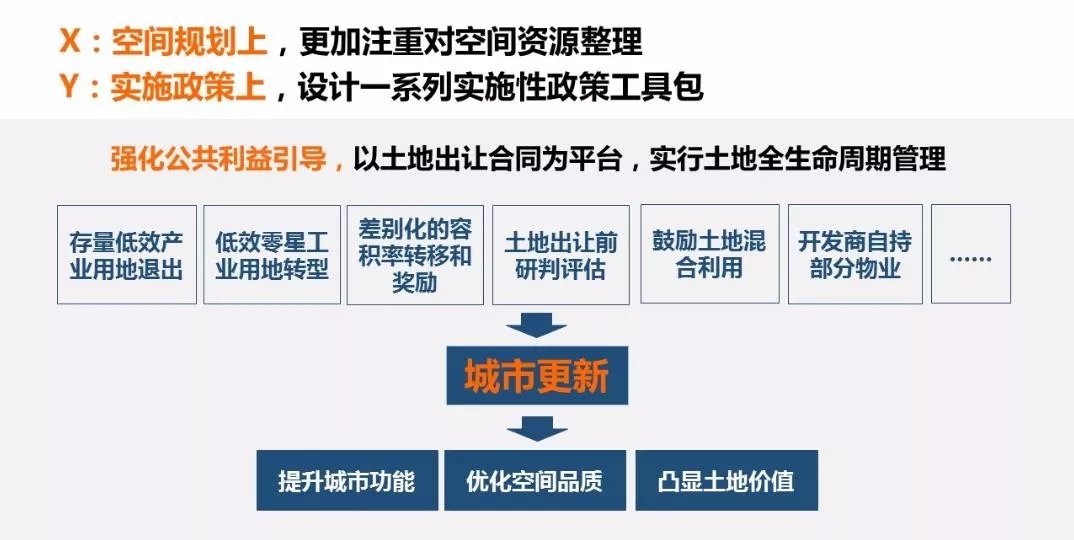 X：空间规划上，更加注重对空间资源整理
Y：实施政策上，设计一系列实施性政策工具包

强化公共利益引导，以土地出让合同为平台，实行土地全生命周期管理

存量低效产业用地退出

低效零星工业用地转型

差别化的容积率转移和奖励

土地出让前研判评估

鼓励土地混合利用

开发商自持部分物业

……

城市更新

提升城市功能

优化空间品质

凸显土地价值